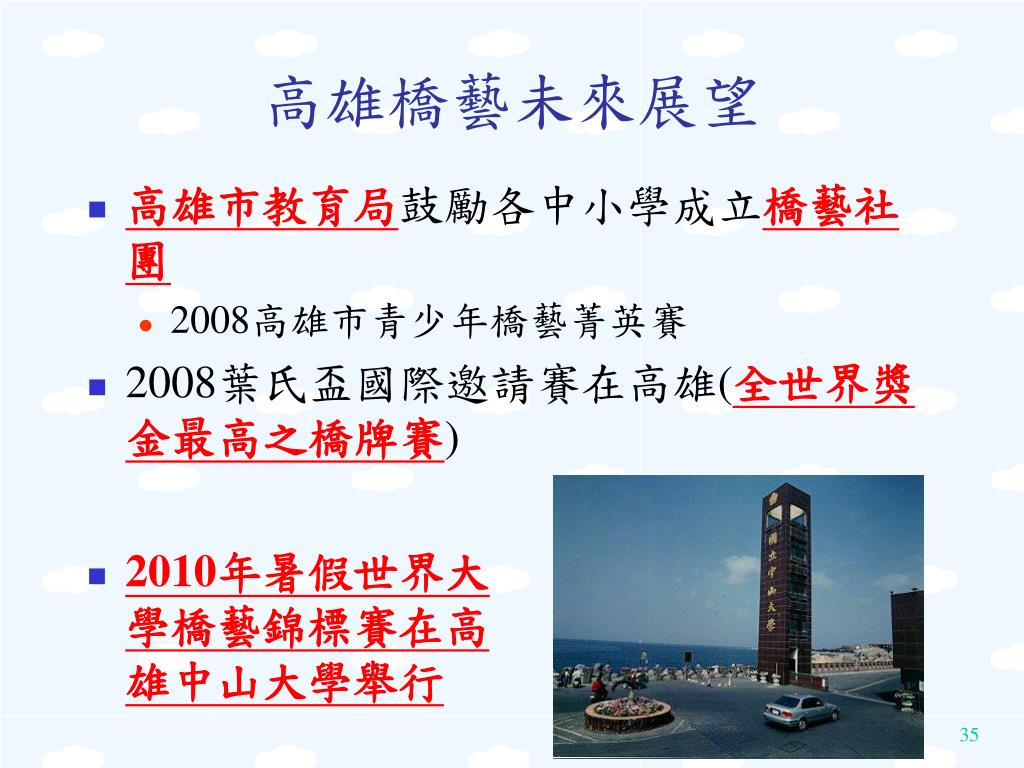 高雄橋藝未來展望

高雄市教育局鼓勵各中小學成立橋藝社團

2008高雄市青少年橋藝菁英賽

2008葉氏盃國際邀請賽在高雄(全世界獎金最高之橋牌賽)

2010年暑假世界大學橋藝錦標賽在高雄中山大學舉行

國立中山大學

35